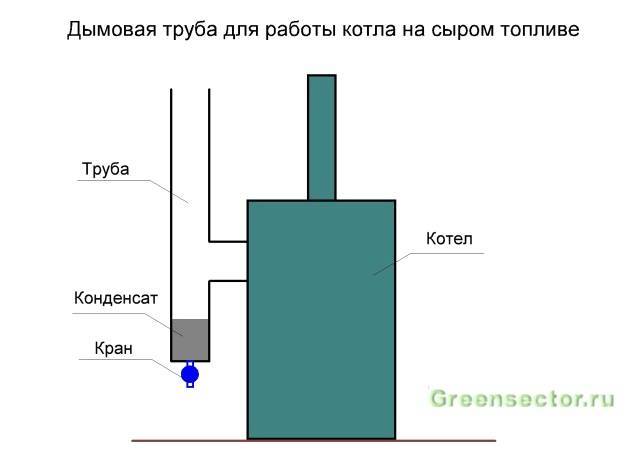 Дымовая труба для работы котла на сыром топливе

Труба

Котел

Конденсат

Кран

Greensector.ru